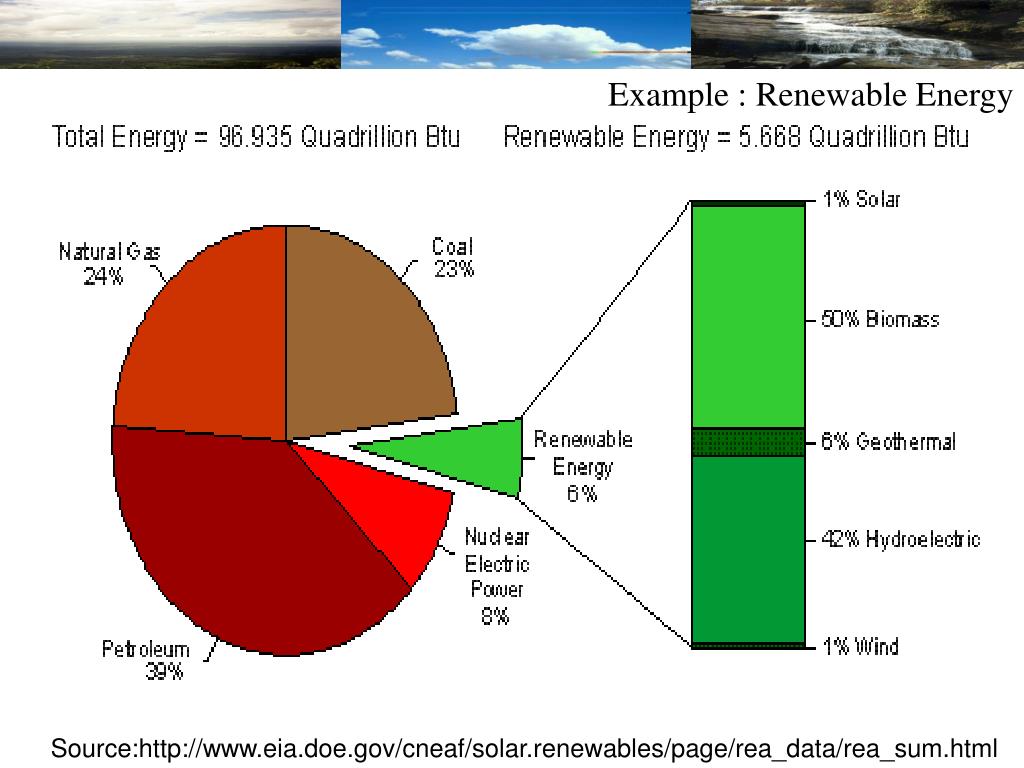 Example : Renewable Energy

Total Energy = 96.935 Quadrillion Btu Renewable Energy = 5.668 Quadrillion Btu

Natural Gas 24%

Coal 23%

Renewable Energy 6%

Nuclear Electric Power 8%

Petroleum 39%

1% Solar

50% Biomass

6% Geothermal

42% Hydroelectric

1% Wind

Source:http://www.eia.doe.gov/cneaf/solar.renewables/page/rea_data/rea_sum.html